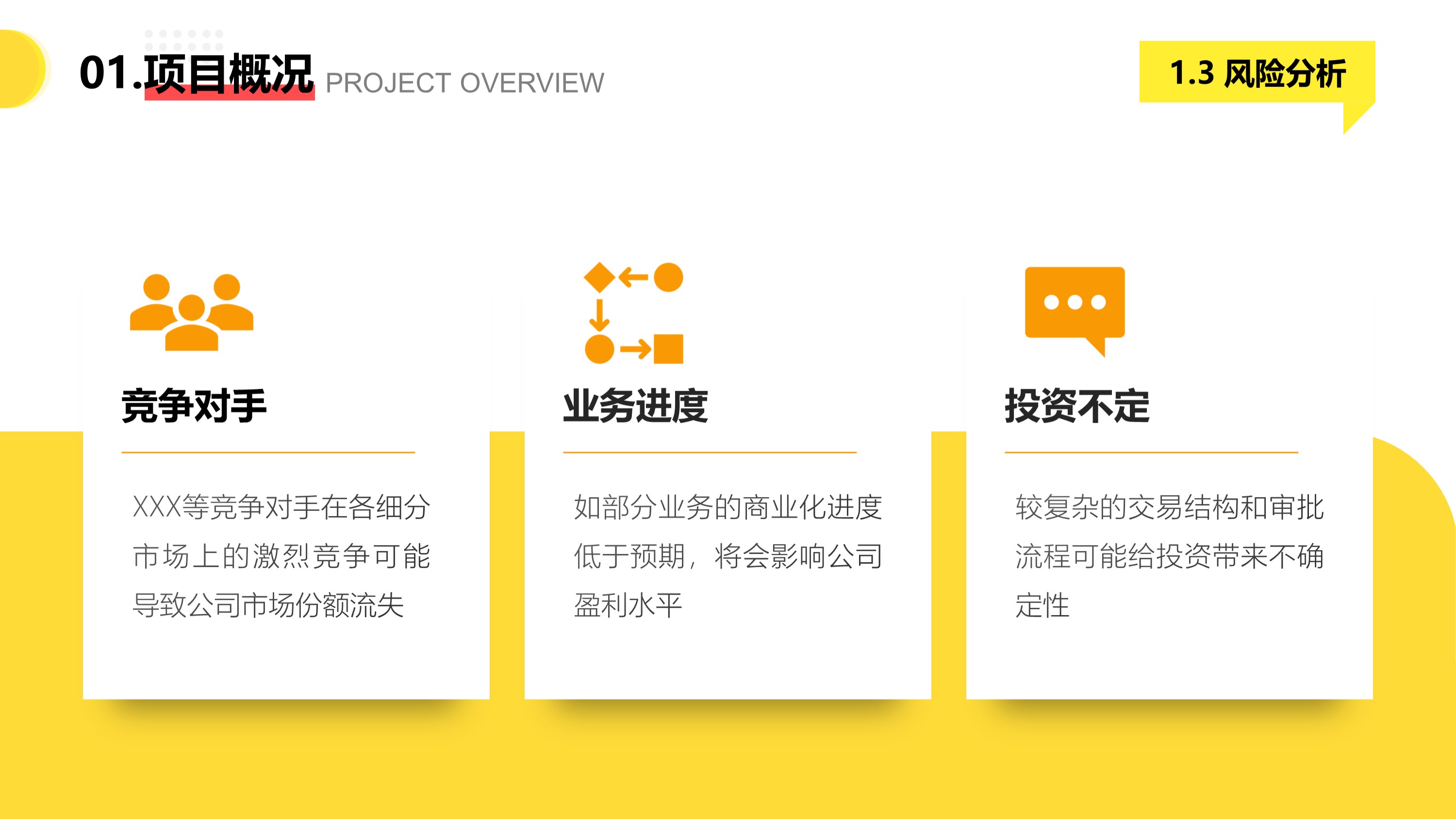 01.项目概况 PROJECT OVERVIEW

1.3 风险分析

竞争对手

XXX等竞争对手在各细分市场上的激烈竞争可能导致公司市场份额流失

业务进度

如部分业务的商业化进度低于预期，将会影响公司盈利水平

投资不定

较复杂的交易结构和审批流程可能给投资带来不确定性